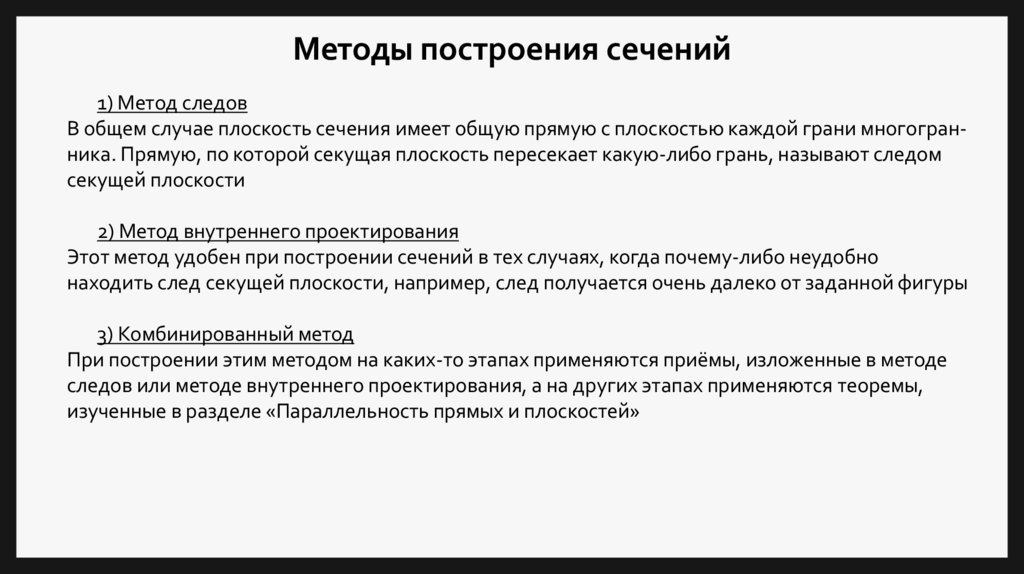 Методы построения сечений

1) Метод следов
В общем случае плоскость сечения имеет общую прямую с плоскостью каждой грани многогранника. Прямую, по которой секущая плоскость пересекает какую-либо грань, называют следом секущей плоскости

2) Метод внутреннего проектирования
Этот метод удобен при построении сечений в тех случаях, когда почему-либо неудобно находить след секущей плоскости, например, след получается очень далеко от заданной фигуры

3) Комбинированный метод
При построении этим методом на каких-то этапах применяются приёмы, изложенные в методе следов или методе внутреннего проектирования, а на других этапах применяются теоремы, изученные в разделе «Параллельность прямых и плоскостей»